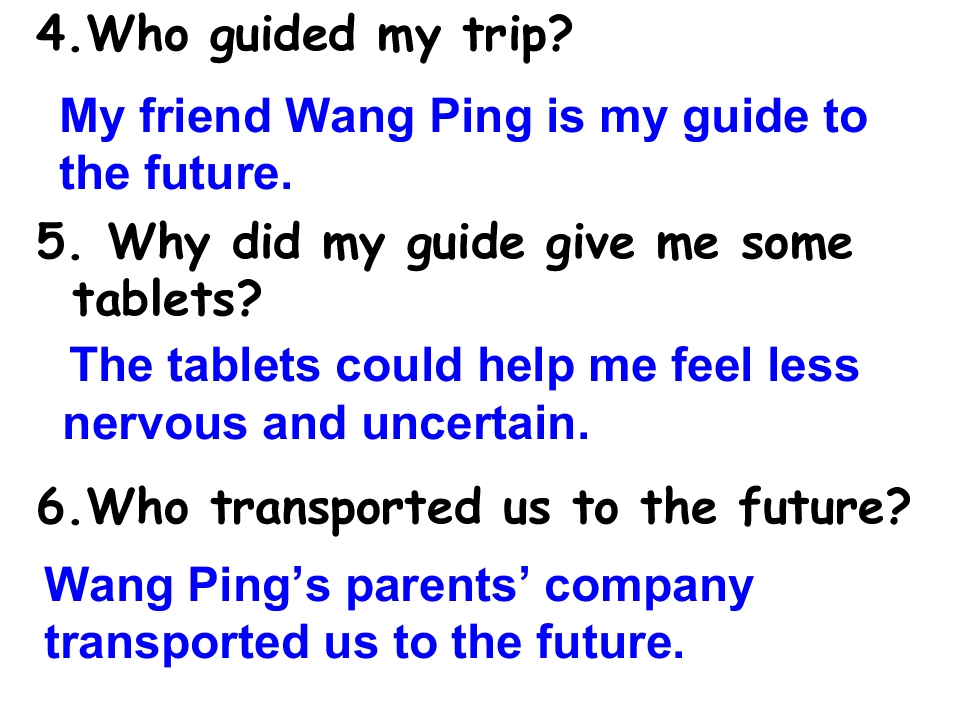 4.Who guided my trip?

My friend Wang Ping is my guide to the future.

5. Why did my guide give me some tablets?

The tablets could help me feel less nervous and uncertain.

6.Who transported us to the future?

Wang Ping's parents' company transported us to the future.